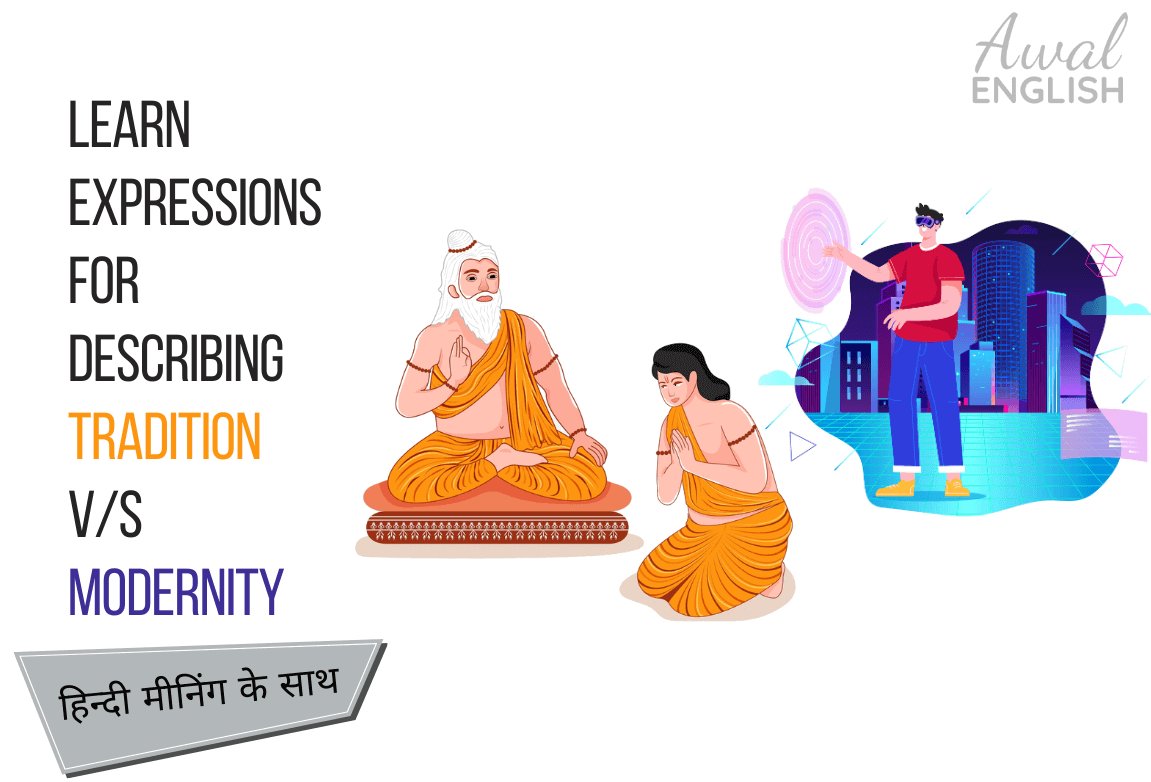 Awal ENGLISH

LEARN EXPRESSIONS FOR DESCRIBING TRADITION V/S MODERNITY

हिन्दी मीनिंग के साथ